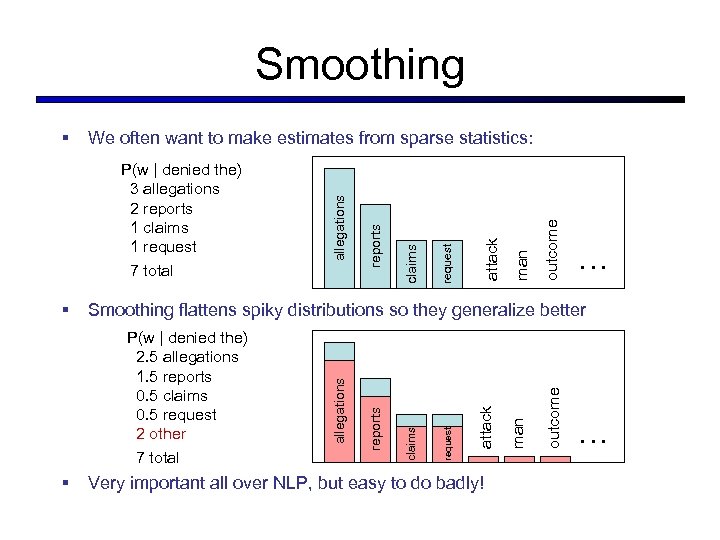 Smoothing

▪ We often want to make estimates from sparse statistics:

P(w | denied the)
3 allegations
2 reports
1 claims
1 request
7 total

allegations
reports
claims
request
attack
man
outcome
…

▪ Smoothing flattens spiky distributions so they generalize better

P(w | denied the)
2.5 allegations
1.5 reports
0.5 claims
0.5 request
2 other
7 total

allegations
reports
claims
request
attack
man
outcome
…

▪ Very important all over NLP, but easy to do badly!